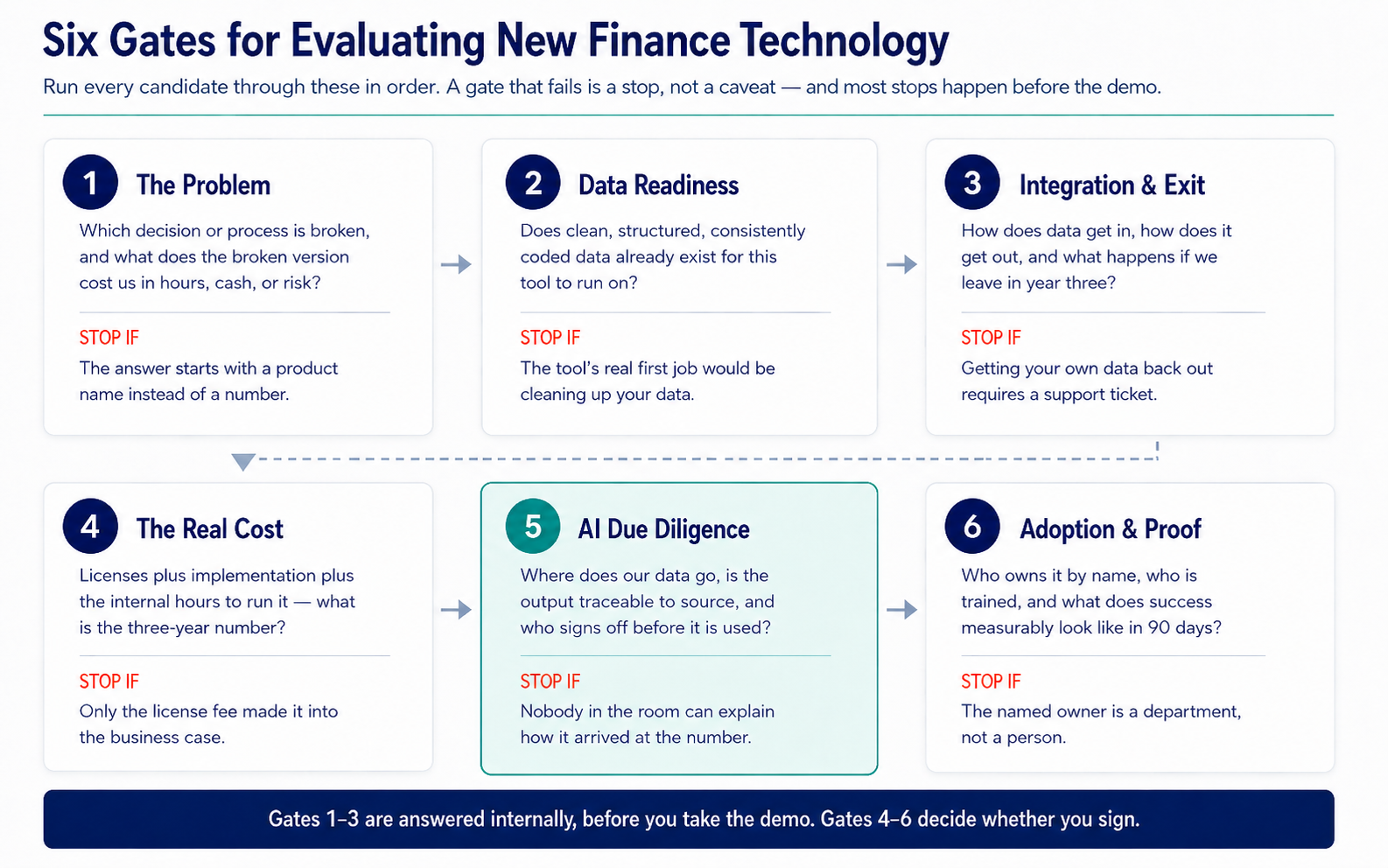 Six Gates for Evaluating New Finance Technology

Run every candidate through these in order. A gate that fails is a stop, not a caveat — and most stops happen before the demo.

1 The Problem

Which decision or process is broken, and what does the broken version cost us in hours, cash, or risk?

STOP IF

The answer starts with a product name instead of a number.

2 Data Readiness

Does clean, structured, consistently coded data already exist for this tool to run on?

STOP IF

The tool's real first job would be cleaning up your data.

3 Integration & Exit

How does data get in, how does it get out, and what happens if we leave in year three?

STOP IF

Getting your own data back out requires a support ticket.

4 The Real Cost

Licenses plus implementation plus the internal hours to run it — what is the three-year number?

STOP IF

Only the license fee made it into the business case.

5 AI Due Diligence

Where does our data go, is the output traceable to source, and who signs off before it is used?

STOP IF

Nobody in the room can explain how it arrived at the number.

6 Adoption & Proof

Who owns it by name, who is trained, and what does success measurably look like in 90 days?

STOP IF

The named owner is a department, not a person.

Gates 1–3 are answered internally, before you take the demo. Gates 4–6 decide whether you sign.